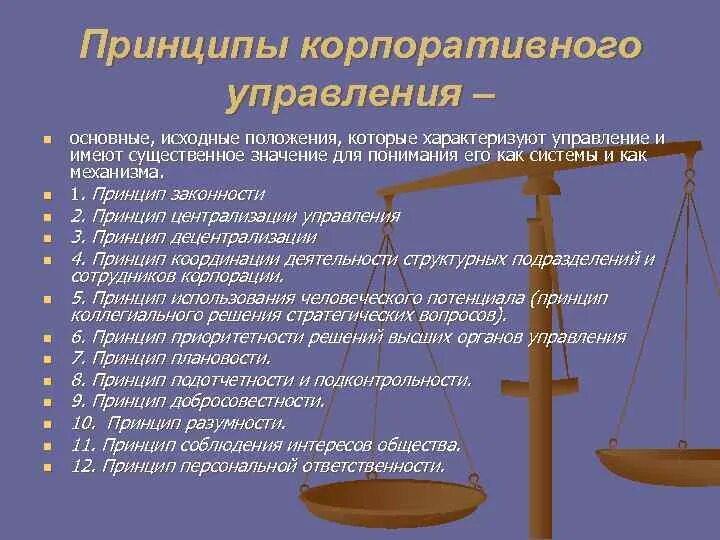 Принципы корпоративного управления –

- основные, исходные положения, которые характеризуют управление и имеют существенное значение для понимания его как системы и как механизма.
- 1. Принцип законности
- 2. Принцип централизации управления
- 3. Принцип децентрализации
- 4. Принцип координации деятельности структурных подразделений и сотрудников корпорации.
- 5. Принцип использования человеческого потенциала (принцип коллегиального решения стратегических вопросов).
- 6. Принцип приоритетности решений высших органов управления
- 7. Принцип плановости.
- 8. Принцип подотчетности и подконтрольности.
- 9. Принцип добросовестности.
- 10. Принцип разумности.
- 11. Принцип соблюдения интересов общества.
- 12. Принцип персональной ответственности.